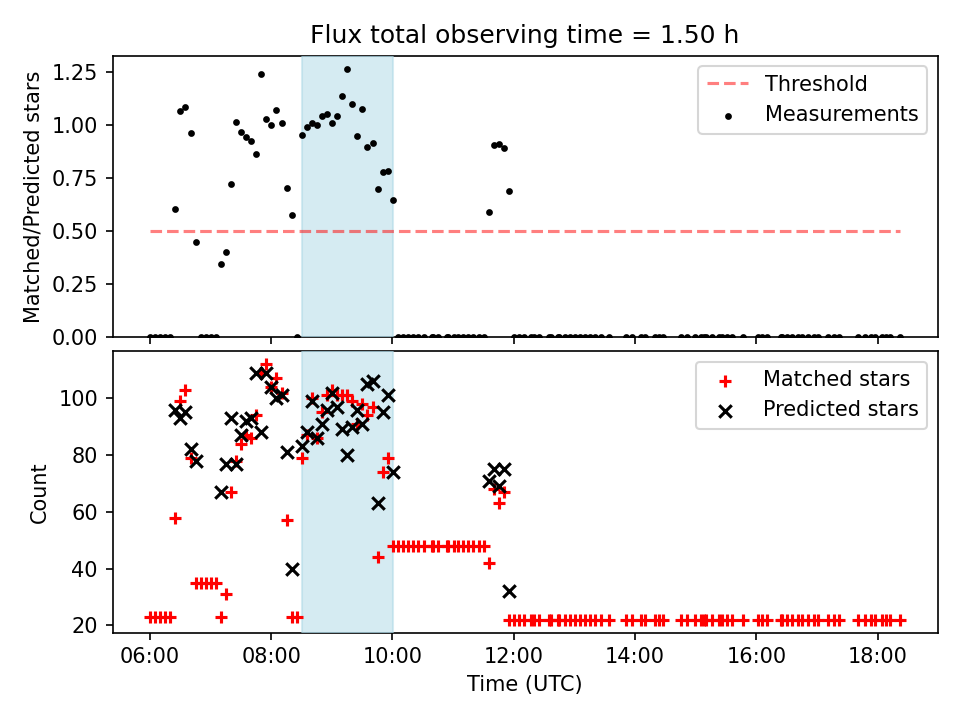 Flux total observing time = 1.50 h

Matched/Predicted stars

1.25
1.00
0.75
0.50
0.25
0.00

Threshold
Measurements

Count

100
80
60
40
20

Matched stars
Predicted stars

06:00
08:00
10:00
12:00
14:00
16:00
18:00

Time (UTC)